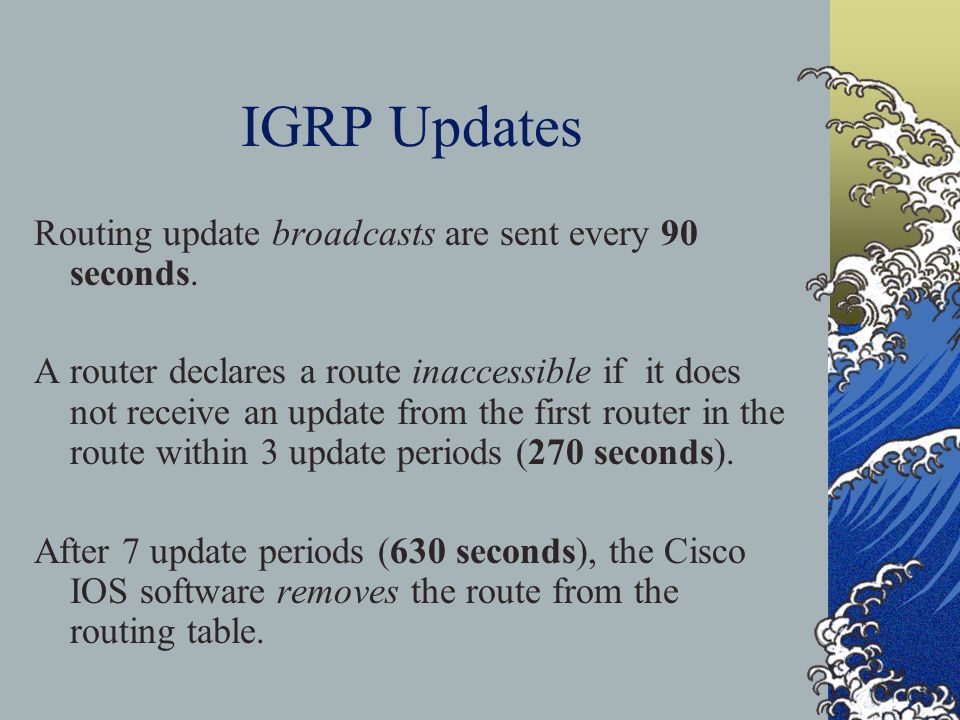 IGRP Updates

Routing update broadcasts are sent every 90 seconds.

A router declares a route inaccessible if it does not receive an update from the first router in the route within 3 update periods (270 seconds).

After 7 update periods (630 seconds), the Cisco IOS software removes the route from the routing table.